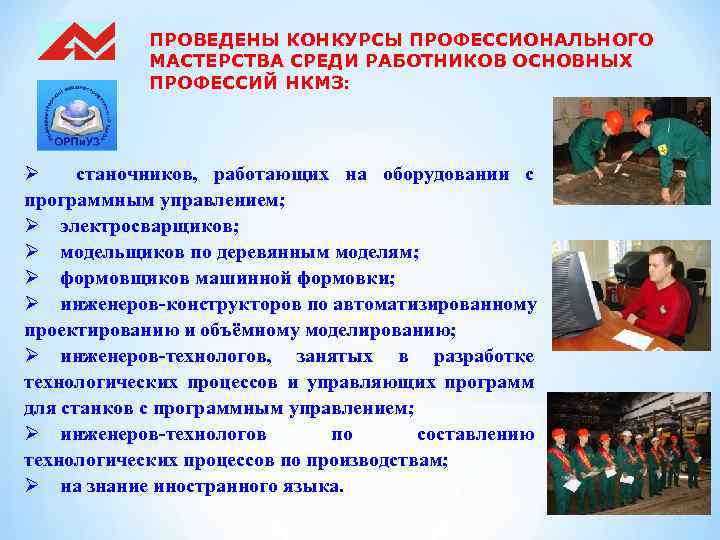 ПРОВЕДЕНЫ КОНКУРСЫ ПРОФЕССИОНАЛЬНОГО МАСТЕРСТВА СРЕДИ РАБОТНИКОВ ОСНОВНЫХ ПРОФЕССИЙ НКМЗ:

ОРПиУЗ

➢ станочников, работающих на оборудовании с программным управлением;
➢ электросварщиков;
➢ модельщиков по деревянным моделям;
➢ формовщиков машинной формовки;
➢ инженеров-конструкторов по автоматизированному проектированию и объёмному моделированию;
➢ инженеров-технологов, занятых в разработке технологических процессов и управляющих программ для станков с программным управлением;
➢ инженеров-технологов по составлению технологических процессов по производствам;
➢ на знание иностранного языка.